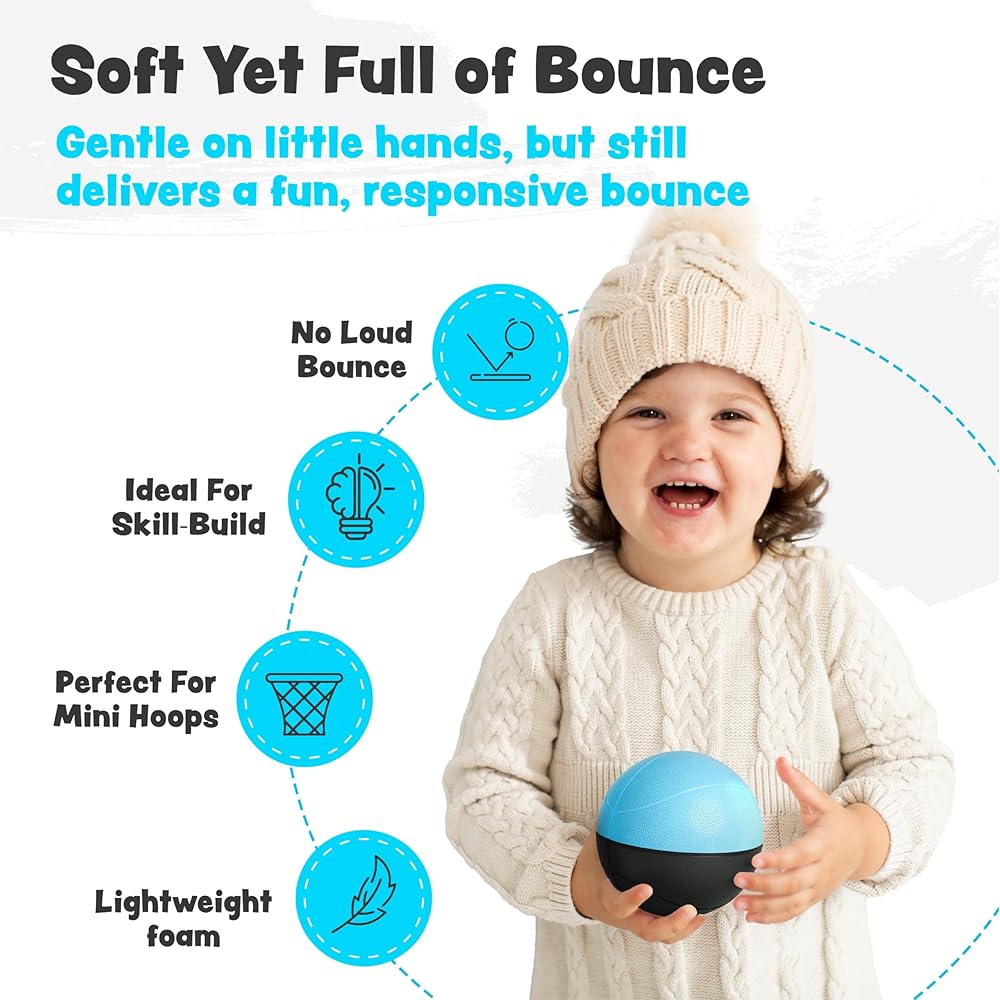 Soft Yet Full of Bounce

Gentle on little hands, but still delivers a fun, responsive bounce

No Loud Bounce

Ideal For Skill-Build

Perfect For Mini Hoops

Lightweight foam